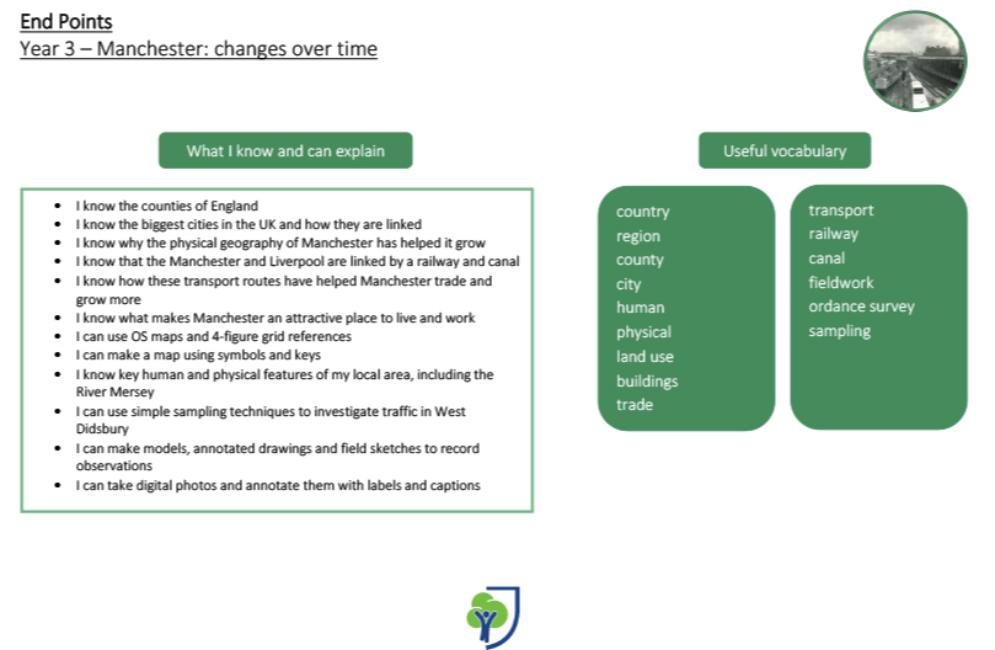 End Points
Year 3 – Manchester: changes over time

What I know and can explain

- I know the counties of England
- I know the biggest cities in the UK and how they are linked
- I know why the physical geography of Manchester has helped it grow
- I know that the Manchester and Liverpool are linked by a railway and canal
- I know how these transport routes have helped Manchester trade and grow more
- I know what makes Manchester an attractive place to live and work
- I can use OS maps and 4-figure grid references
- I can make a map using symbols and keys
- I know key human and physical features of my local area, including the River Mersey
- I can use simple sampling techniques to investigate traffic in West Didsbury
- I can make models, annotated drawings and field sketches to record observations
- I can take digital photos and annotate them with labels and captions

Useful vocabulary

country
region
county
city
human
physical
land use
buildings
trade

transport
railway
canal
fieldwork
ordance survey
sampling